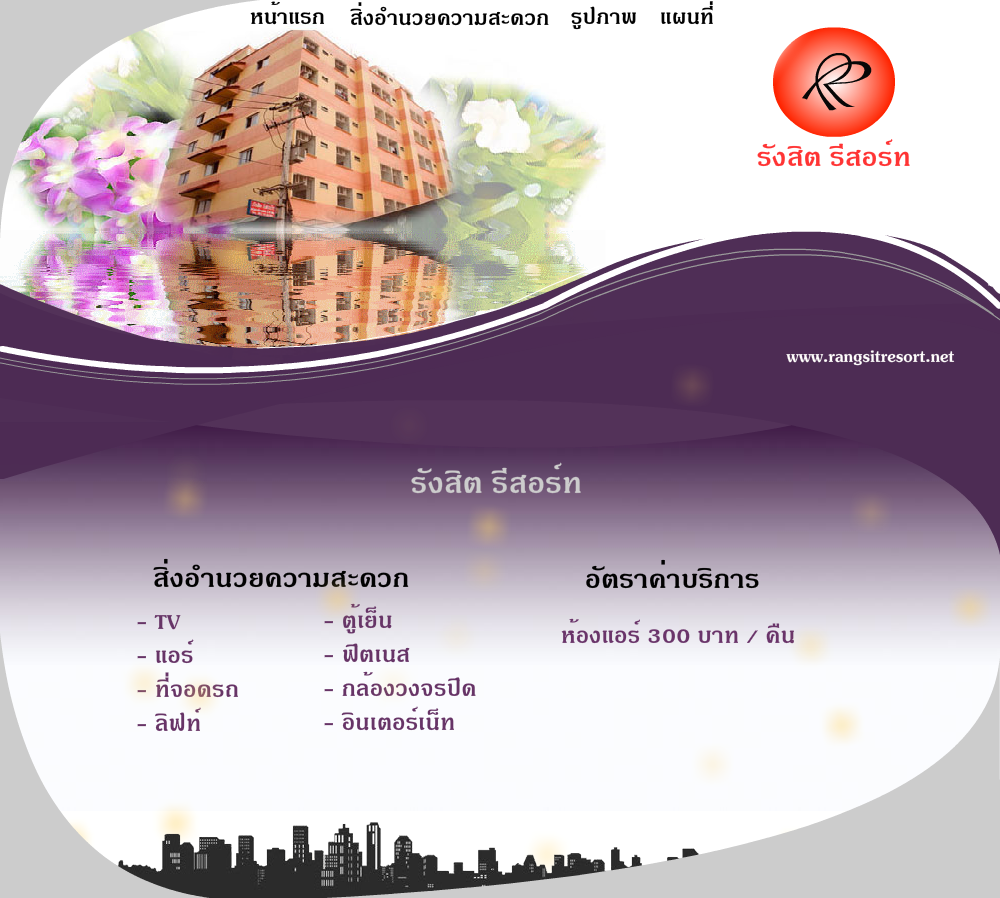 หน้าแรก สิ่งอำนวยความสะดวก รูปภาพ แผนที่

R

รังสิต รีสอร์ท

www.rangsitresort.net

รังสิต รีสอร์ท

สิ่งอำนวยความสะดวก

- TV
- แอร์
- ที่จอดรถ
- ลิฟท์

- ตู้เย็น
- ฟิตเนส
- กล้องวงจรปิด
- อินเตอร์เน็ท

อัตราค่าบริการ

ห้องแอร์ 300 บาท / คืน